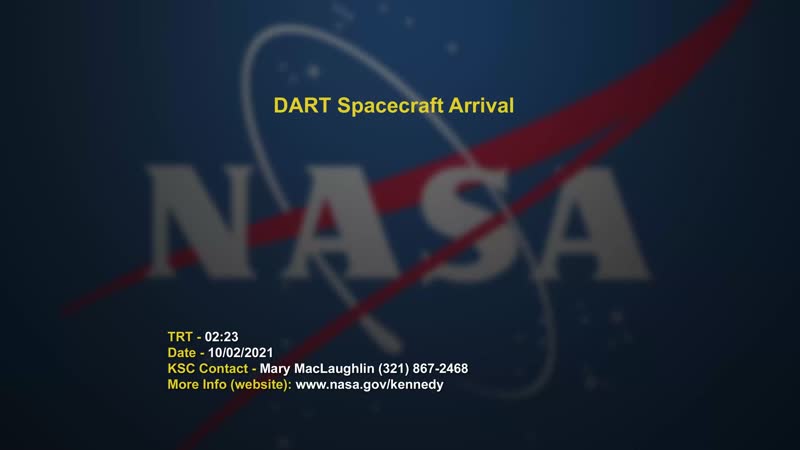 DART Spacecraft Arrival

NASA

TRT - 02:23
Date - 10/02/2021
KSC Contact - Mary MacLaughlin (321) 867-2468
More Info (website): www.nasa.gov/kennedy